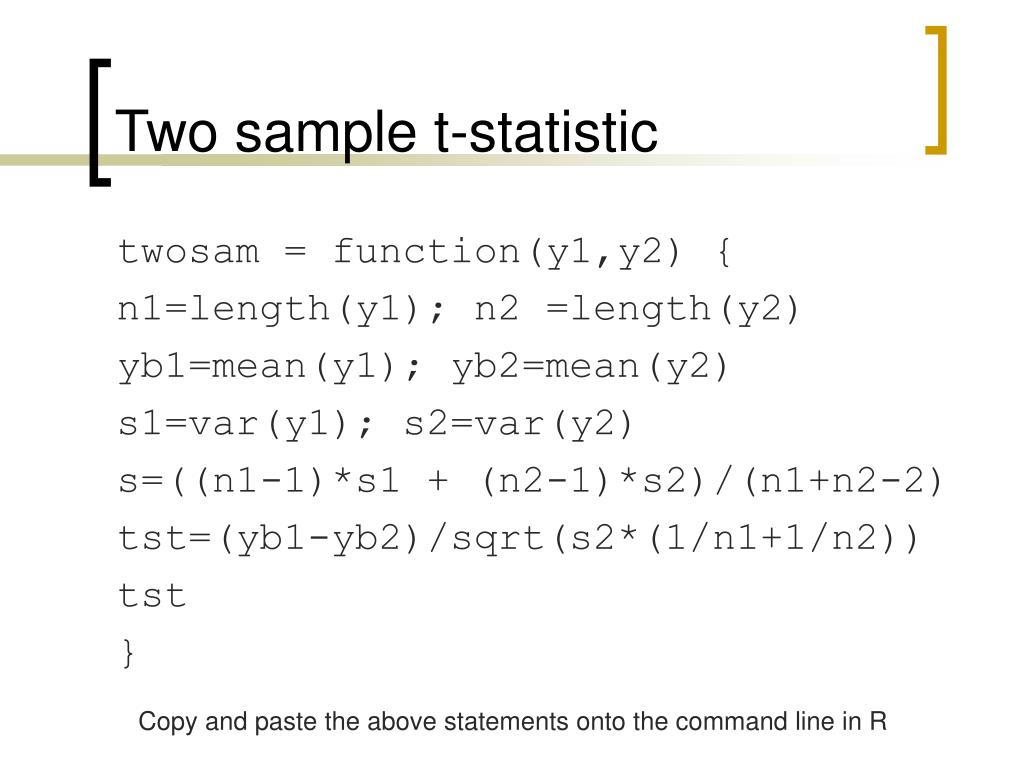 Two sample t-statistic

twosam = function(y1,y2) {
n1=length(y1); n2 =length(y2)
yb1=mean(y1); yb2=mean(y2)
s1=var(y1); s2=var(y2)
s=((n1-1)*s1 + (n2-1)*s2)/(n1+n2-2)
tst=(yb1-yb2)/sqrt(s2*(1/n1+1/n2))
tst
}

Copy and paste the above statements onto the command line in R